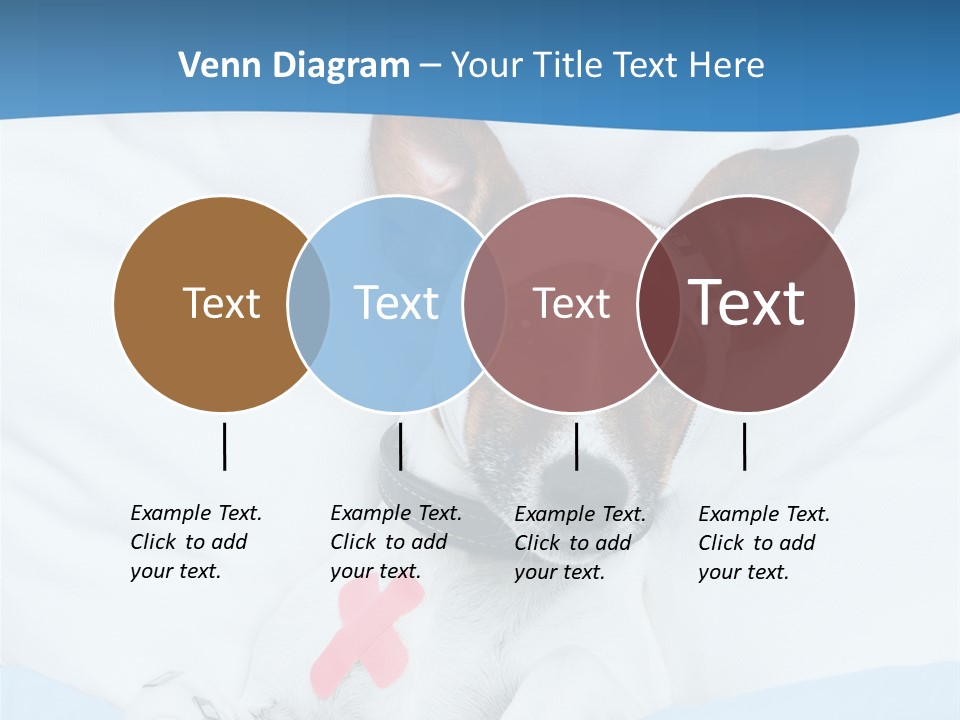 Venn Diagram – Your Title Text Here

Text

Text

Text

Text

Example Text. Click to add your text.

Example Text. Click to add your text.

Example Text. Click to add your text.

Example Text. Click to add your text.